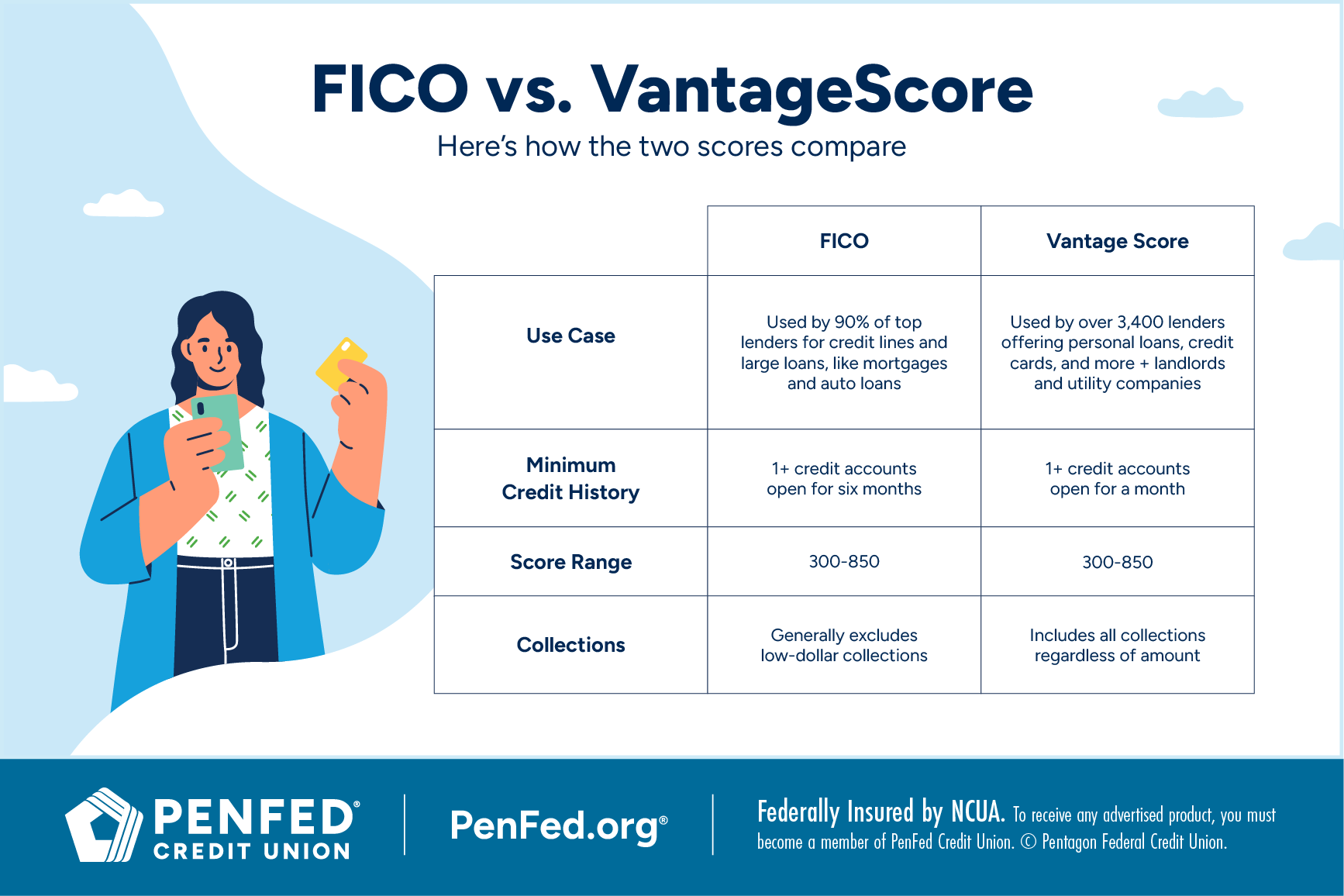 FICO vs. VantageScore

Here's how the two scores compare

| | FICO | Vantage Score |
|---|---|---|
| Use Case | Used by 90% of top lenders for credit lines and large loans, like mortgages and auto loans | Used by over 3,400 lenders offering personal loans, credit cards, and more + landlords and utility companies |
| Minimum Credit History | 1+ credit accounts open for six months | 1+ credit accounts open for a month |
| Score Range | 300-850 | 300-850 |
| Collections | Generally excludes low-dollar collections | Includes all collections regardless of amount |

PENFED® CREDIT UNION

PenFed.org®

Federally Insured by NCUA. To receive any advertised product, you must become a member of PenFed Credit Union. © Pentagon Federal Credit Union.